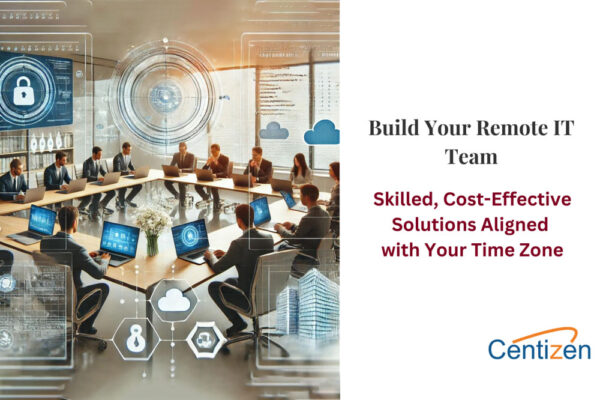 Build Your Remote IT Team

Skilled, Cost-Effective Solutions Aligned with Your Time Zone

Centizen